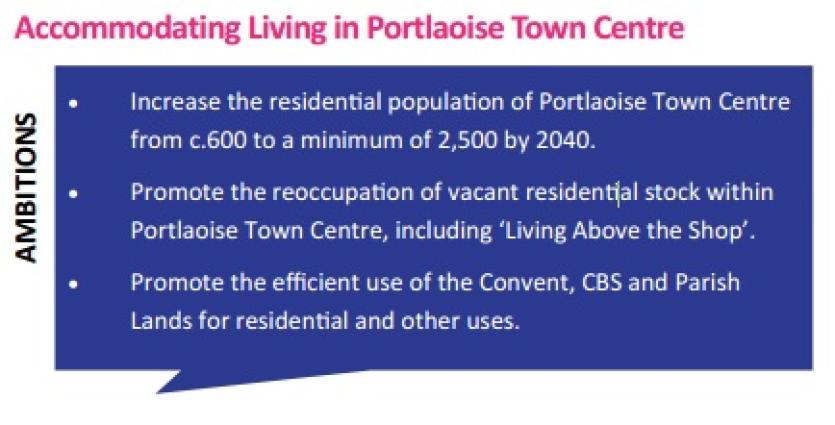 Accommodating Living in Portlaoise Town Centre

AMBITIONS

• Increase the residential population of Portlaoise Town Centre from c.600 to a minimum of 2,500 by 2040.

• Promote the reoccupation of vacant residential stock within Portlaoise Town Centre, including 'Living Above the Shop'.

• Promote the efficient use of the Convent, CBS and Parish Lands for residential and other uses.